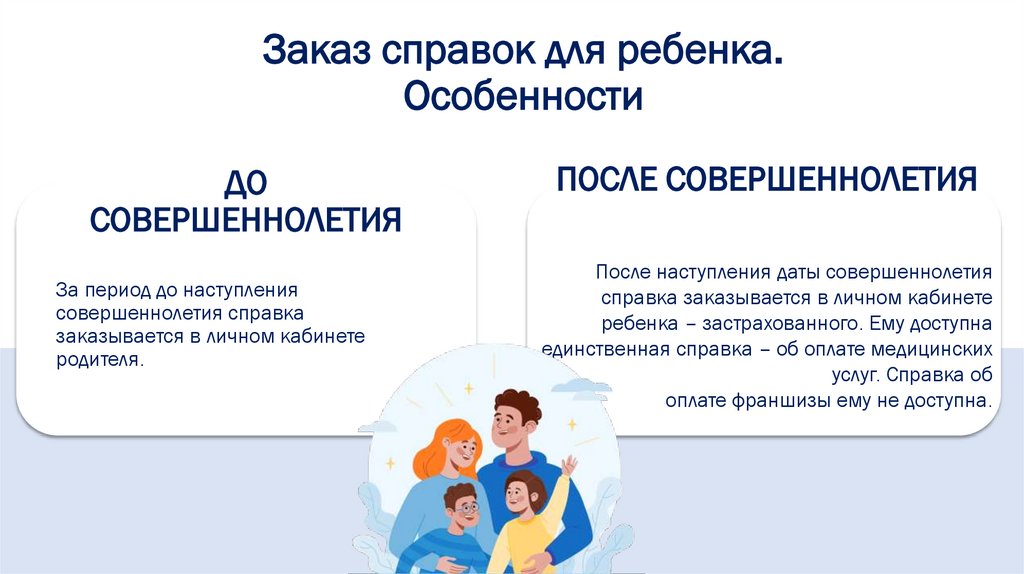 Заказ справок для ребенка.
Особенности

ДО СОВЕРШЕННОЛЕТИЯ

За период до наступления совершеннолетия справка заказывается в личном кабинете родителя.

ПОСЛЕ СОВЕРШЕННОЛЕТИЯ

После наступления даты совершеннолетия справка заказывается в личном кабинете ребенка – застрахованного. Ему доступна единственная справка – об оплате медицинских услуг. Справка об оплате франшизы ему не доступна.